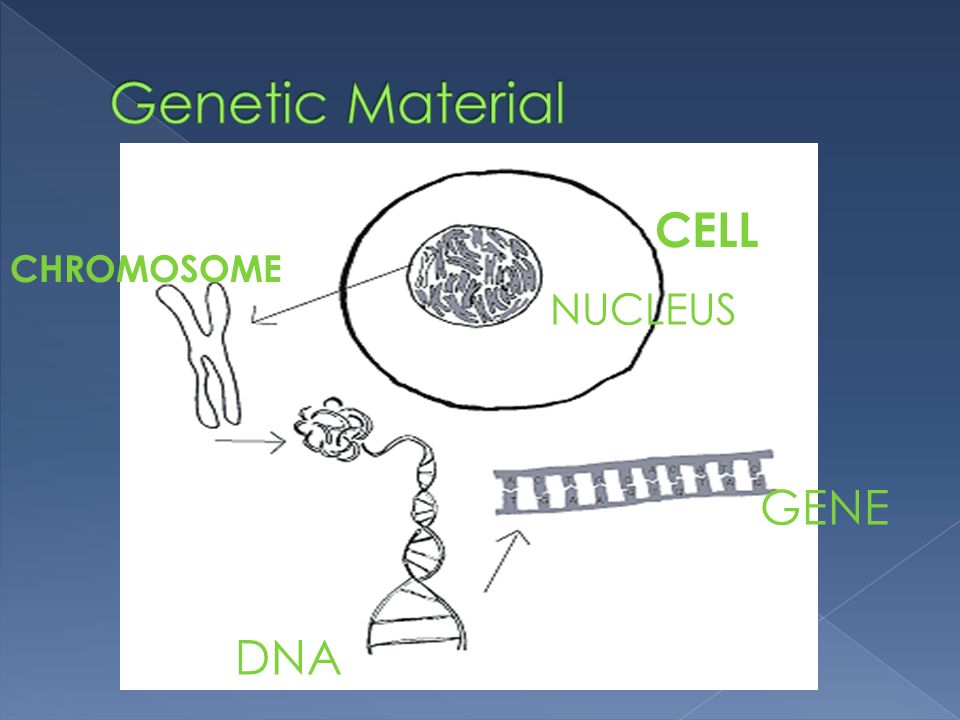 Genetic Material

CELL

CHROMOSOME

NUCLEUS

GENE

DNA